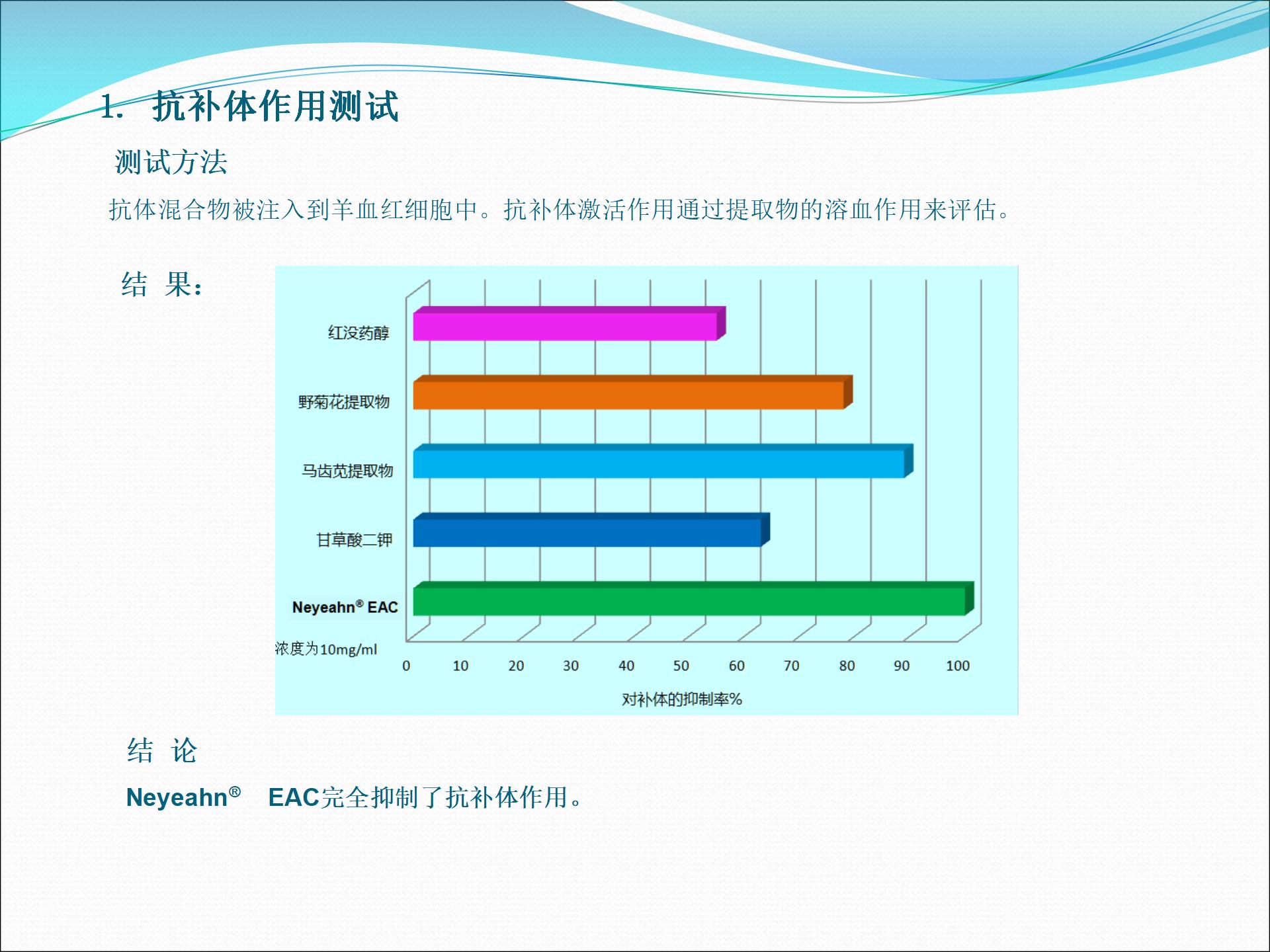 1. 抗补体作用测试

测试方法

抗体混合物被注入到羊血红细胞中。抗补体激活作用通过提取物的溶血作用来评估。

结 果:

红没药醇

野菊花提取物

马齿苋提取物

甘草酸二钾

Neyeahn® EAC

浓度为10mg/ml

0 10 20 30 40 50 60 70 80 90 100

对补体的抑制率%

结 论

Neyeahn® EAC完全抑制了抗补体作用。